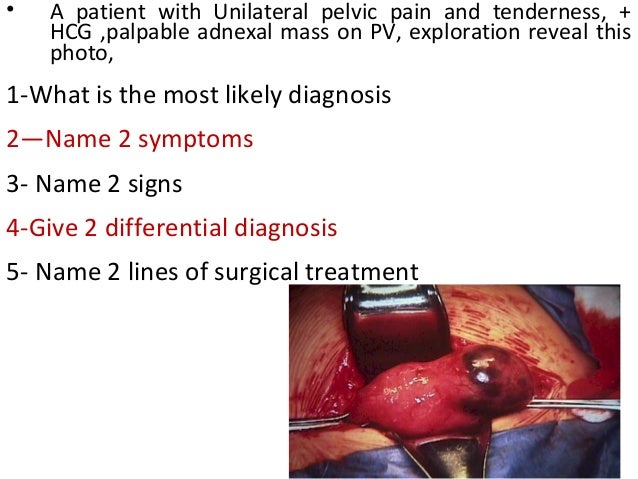 • A patient with Unilateral pelvic pain and tenderness, + HCG ,palpable adnexal mass on PV, exploration reveal this photo,

1-What is the most likely diagnosis

2—Name 2 symptoms

3- Name 2 signs

4-Give 2 differential diagnosis

5- Name 2 lines of surgical treatment